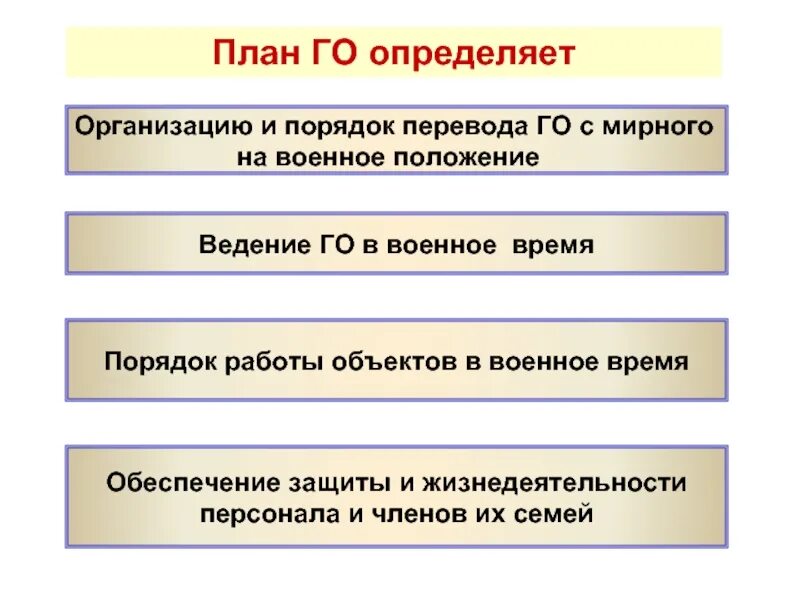 План ГО определяет

Организацию и порядок перевода ГО с мирного на военное положение

Ведение ГО в военное время

Порядок работы объектов в военное время

Обеспечение защиты и жизнедеятельности персонала и членов их семей